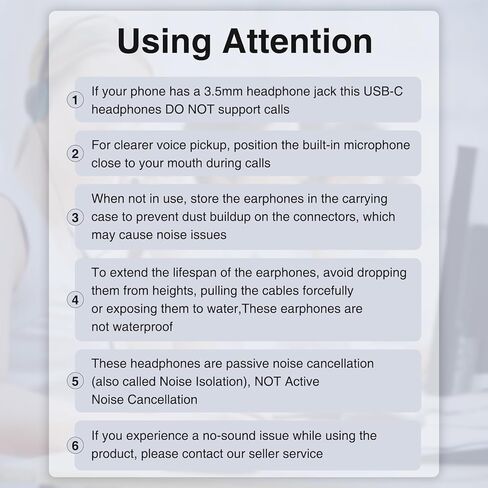 Using Attention

① If your phone has a 3.5mm headphone jack this USB-C headphones DO NOT support calls

② For clearer voice pickup, position the built-in microphone close to your mouth during calls

③ When not in use, store the earphones in the carrying case to prevent dust buildup on the connectors, which may cause noise issues

④ To extend the lifespan of the earphones, avoid dropping them from heights, pulling the cables forcefully or exposing them to water,These earphones are not waterproof

⑤ These headphones are passive noise cancellation (also called Noise Isolation), NOT Active Noise Cancellation

⑥ If you experience a no-sound issue while using the product, please contact our seller service